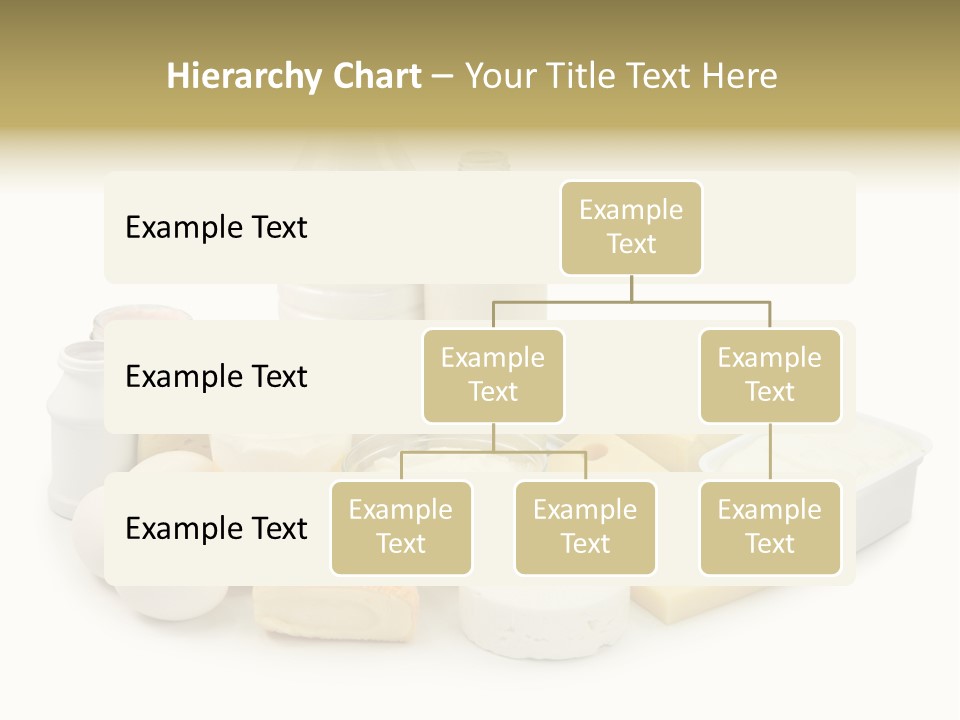 Hierarchy Chart – Your Title Text Here

Example Text

Example Text

Example Text

Example Text

Example Text

Example Text

Example Text

Example Text

Example Text